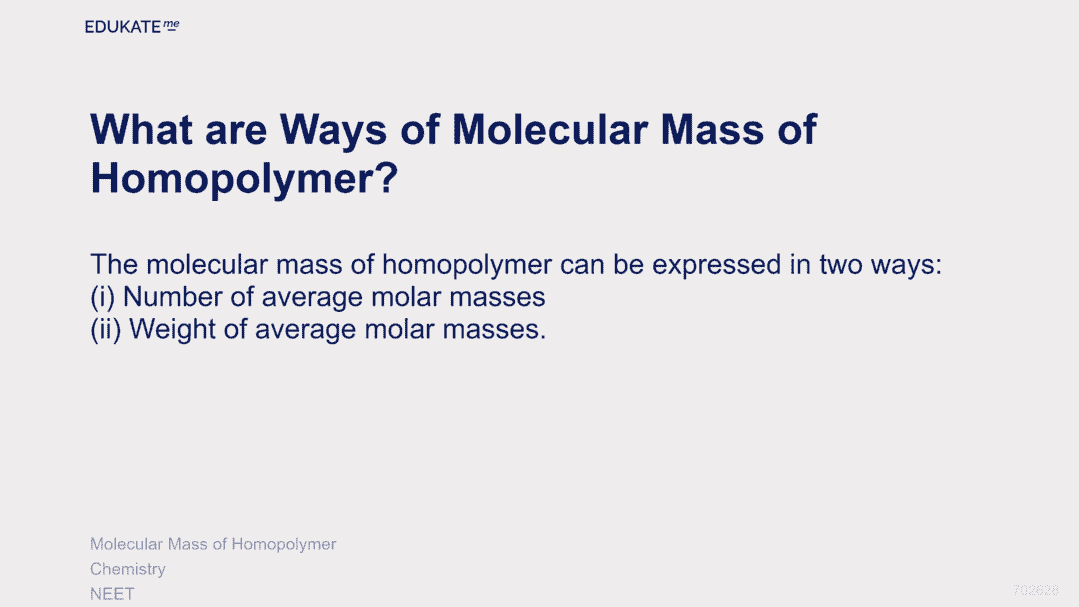 EDUKATE me

What are Ways of Molecular Mass of Homopolymer?

The molecular mass of homopolymer can be expressed in two ways:
(i) Number of average molar masses
(ii) Weight of average molar masses.

Molecular Mass of Homopolymer
Chemistry
NEET

702628